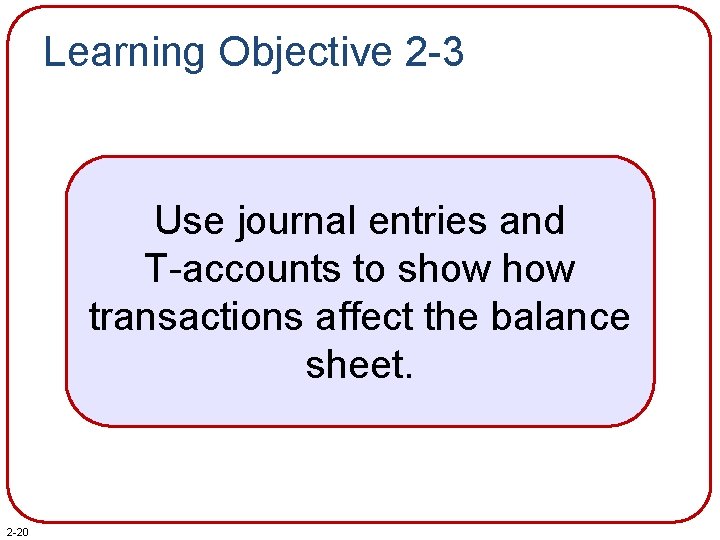 Learning Objective 2-3

Use journal entries and T-accounts to show how transactions affect the balance sheet.

2-20